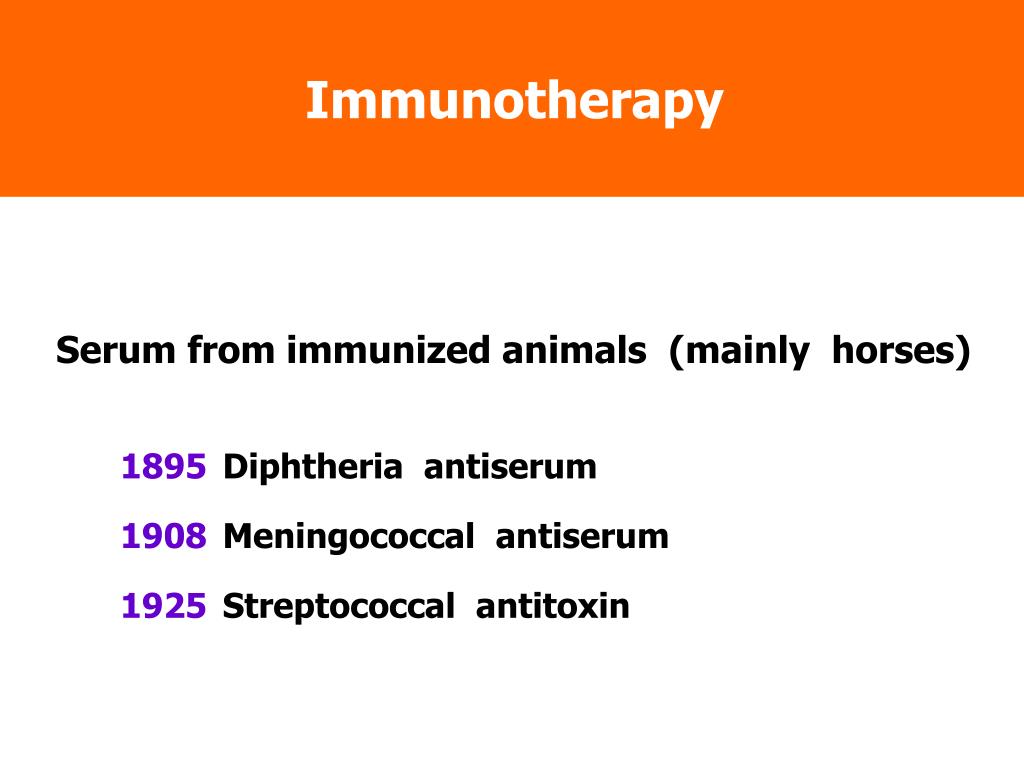 Immunotherapy

Serum from immunized animals (mainly horses)

1895 Diphtheria antiserum

1908 Meningococcal antiserum

1925 Streptococcal antitoxin